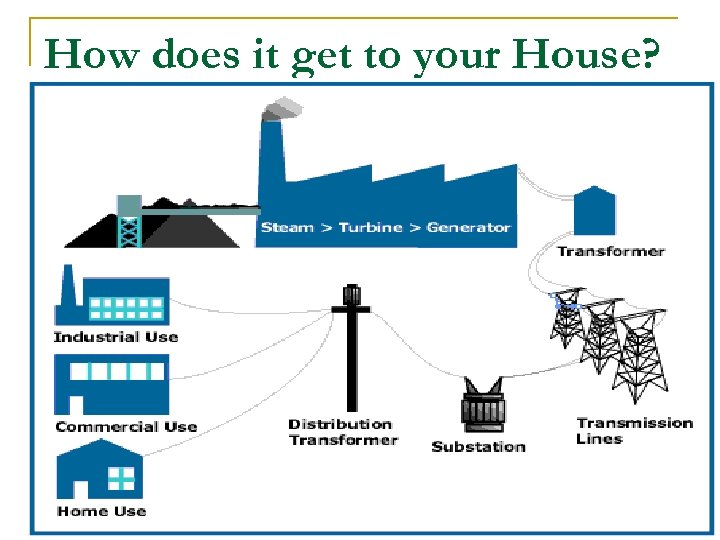 How does it get to your House?

Steam > Turbine > Generator

Transformer

Industrial Use

Commercial Use

Home Use

Distribution Transformer

Substation

Transmission Lines